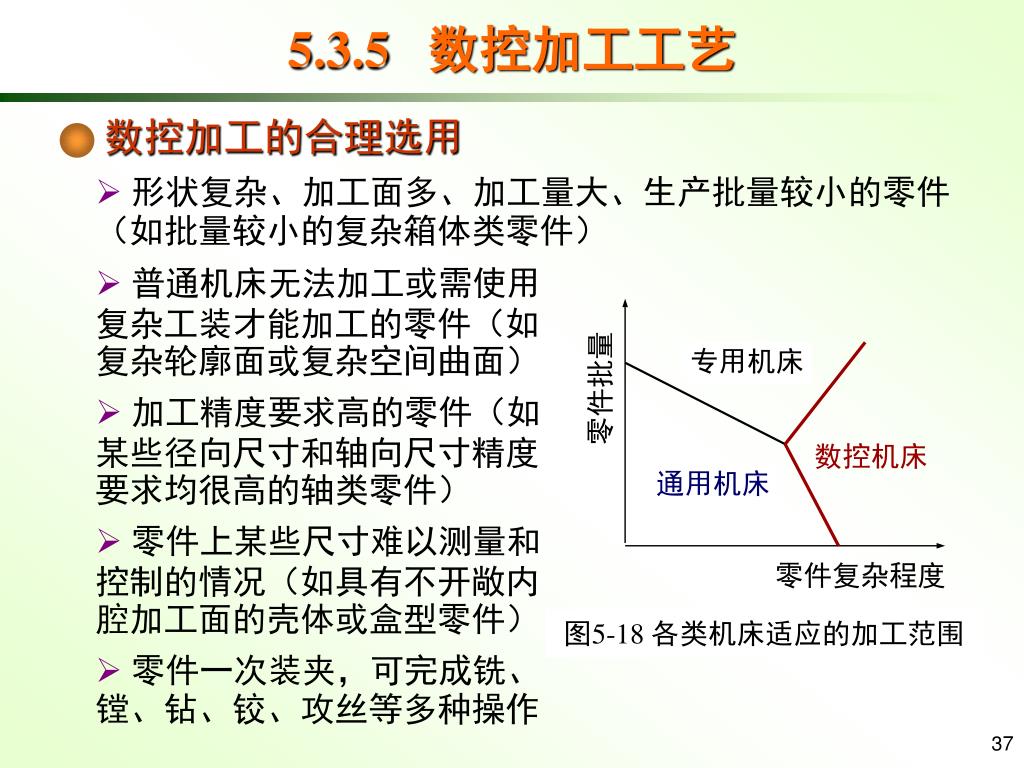 5.3.5 数控加工工艺

数控加工的合理选用

➢ 形状复杂、加工面多、加工量大、生产批量较小的零件（如批量较小的复杂箱体类零件）

➢ 普通机床无法加工或需使用复杂工装才能加工的零件（如复杂轮廓面或复杂空间曲面）

➢ 加工精度要求高的零件（如某些径向尺寸和轴向尺寸精度要求均很高的轴类零件）

➢ 零件上某些尺寸难以测量和控制的情况（如具有不开敞内腔加工面的壳体或盒型零件）

➢ 零件一次装夹，可完成铣、镗、钻、铰、攻丝等多种操作

零件批量

专用机床

数控机床

通用机床

零件复杂程度

图5-18 各类机床适应的加工范围

37